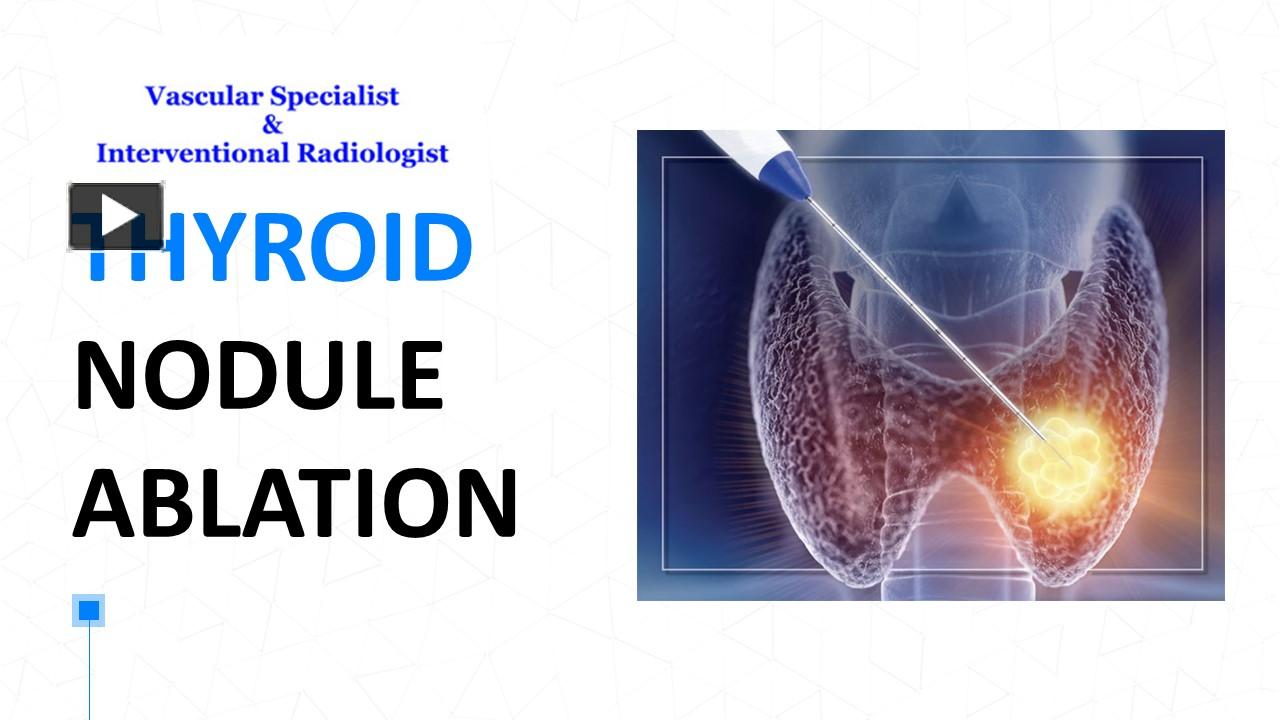 Vascular Specialist
&
Interventional Radiologist

THYROID
NODULE
ABLATION